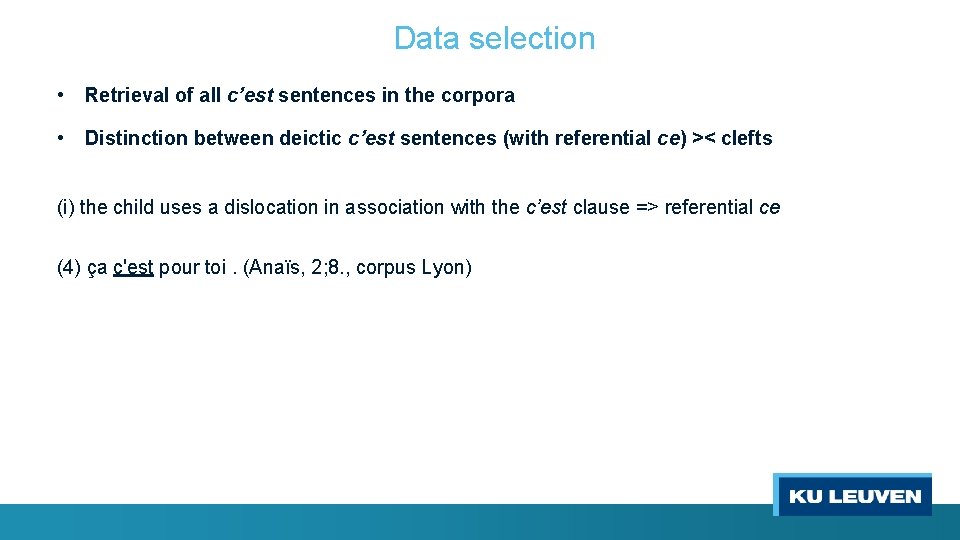 Data selection

• Retrieval of all c'est sentences in the corpora

• Distinction between deictic c'est sentences (with referential ce) >< clefts

(i) the child uses a dislocation in association with the c'est clause => referential ce

(4) ça c'est pour toi . (Anaïs, 2;8., corpus Lyon)

KU LEUVEN